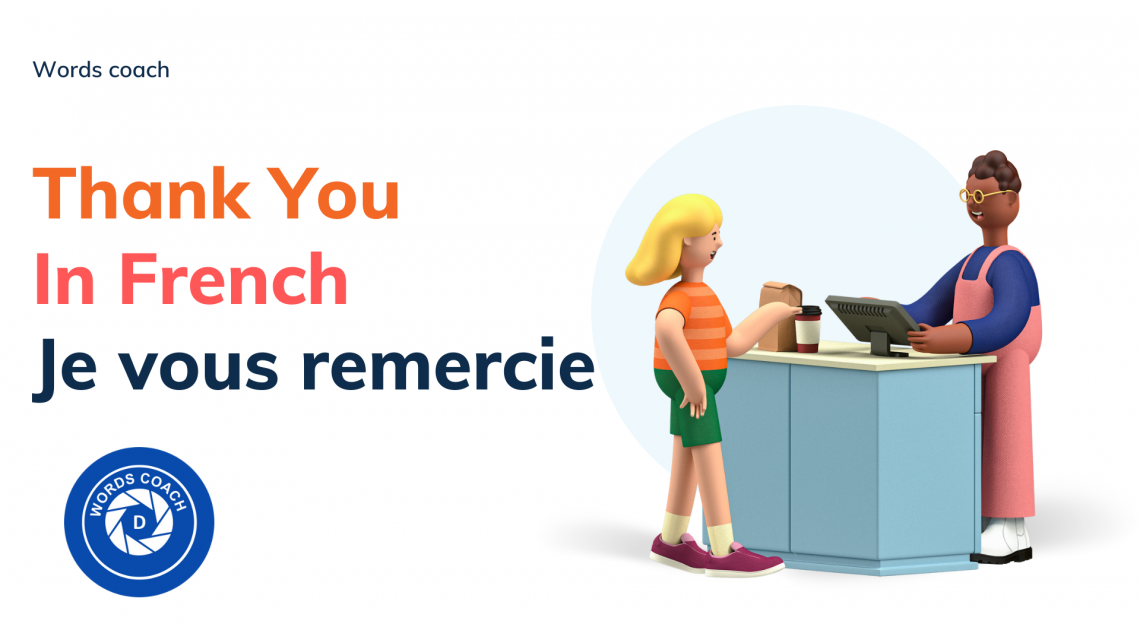 Words coach

Thank You
In French
Je vous remercie

WORDS COACH
D